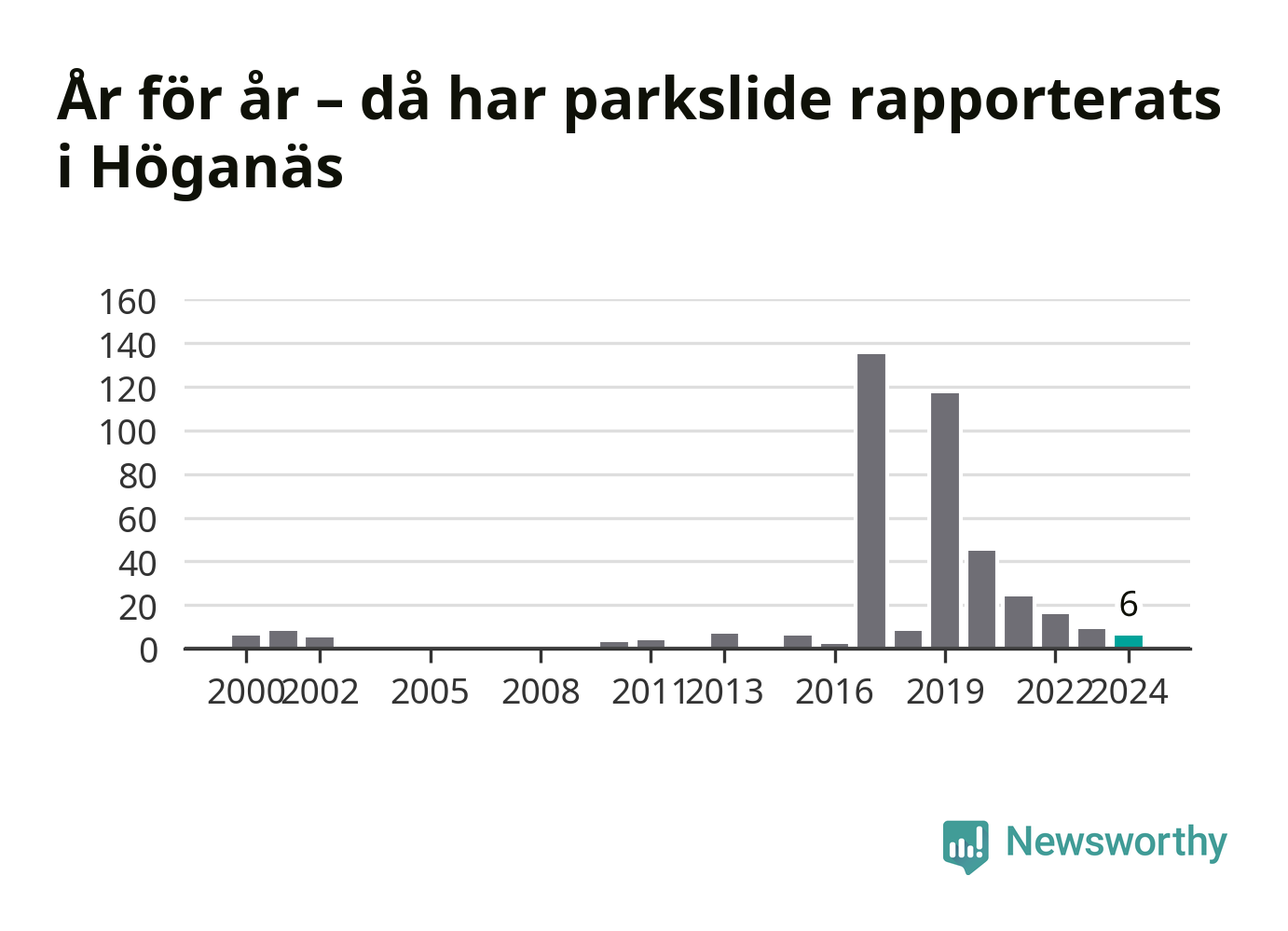 År för år – då har parkslide rapporterats i Höganäs

160
140
120
100
80
60
40
20
0

6

2000 2002 2005 2008 2011 2013 2016 2019 2022 2024

Newsworthy